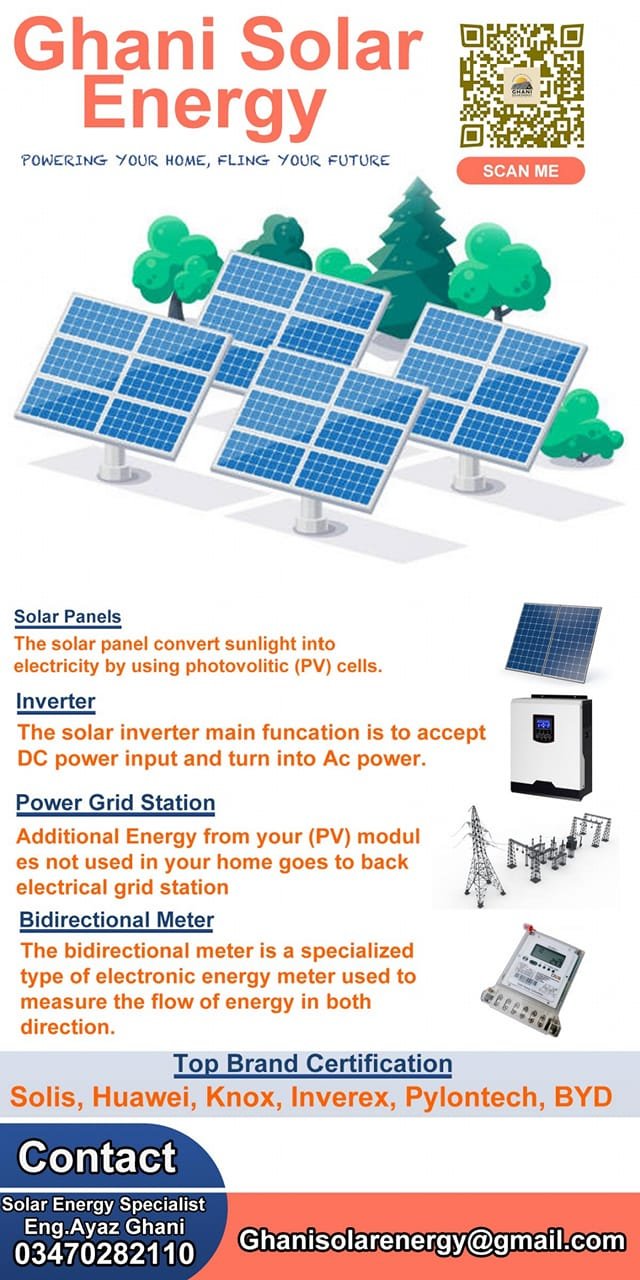 Ghani Solar Energy

POWERING YOUR HOME, FLING YOUR FUTURE

GHANI

SCAN ME

Solar Panels

The solar panel convert sunlight into electricity by using photovolitic (PV) cells.

Inverter

The solar inverter main funcation is to accept DC power input and turn into Ac power.

Power Grid Station

Additional Energy from your (PV) modul es not used in your home goes to back electrical grid station

Bidirectional Meter

The bidirectional meter is a specialized type of electronic energy meter used to measure the flow of energy in both direction.

Top Brand Certification

Solis, Huawei, Knox, Inverex, Pylontech, BYD

Contact

Solar Energy Specialist
Eng.Ayaz Ghani
03470282110

Ghanisolarenergy@gmail.com